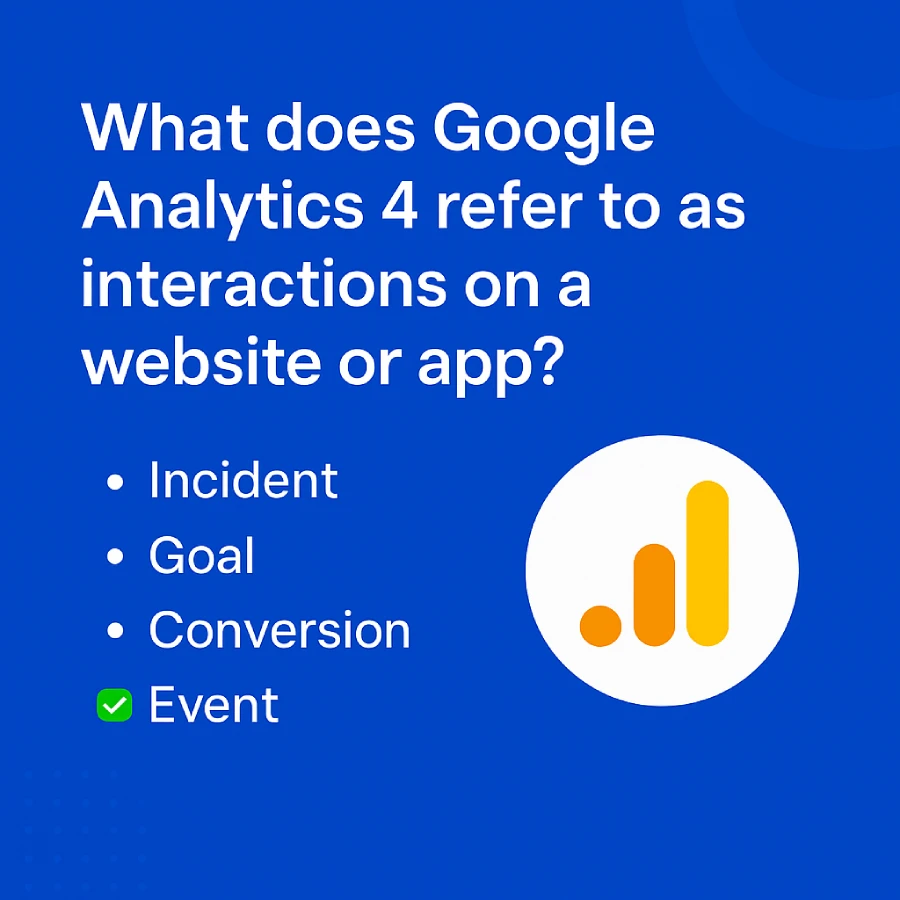 What does Google Analytics 4 refer to as interactions on a website or app?

• Incident
• Goal
• Conversion
✅ Event